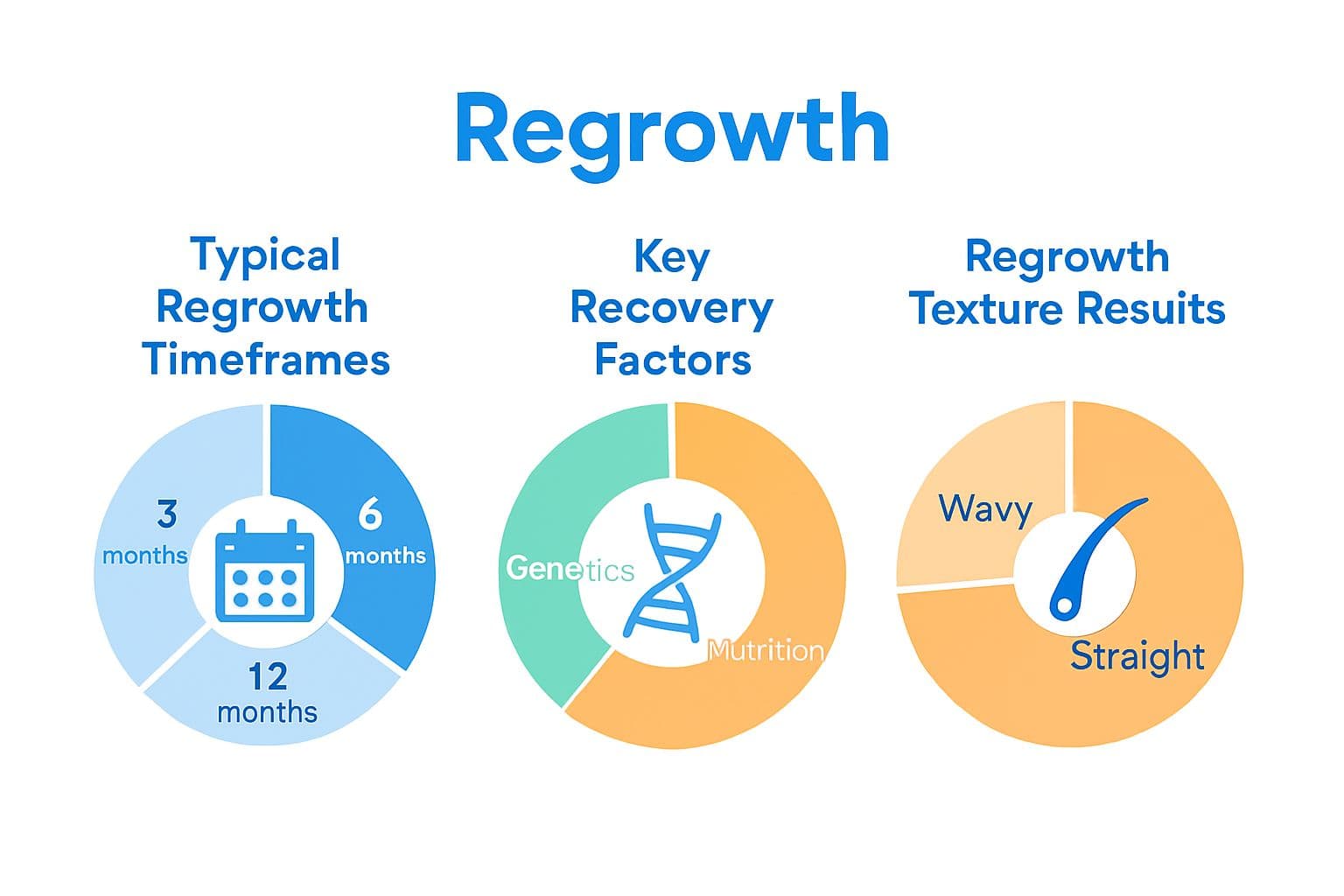 Regrowth

Typical Regrowth Timeframes

3 months

6 months

12 months

Key Recovery Factors

Genetics

Mutrition

Regrowth Texture Resuits

Wavy

Straight